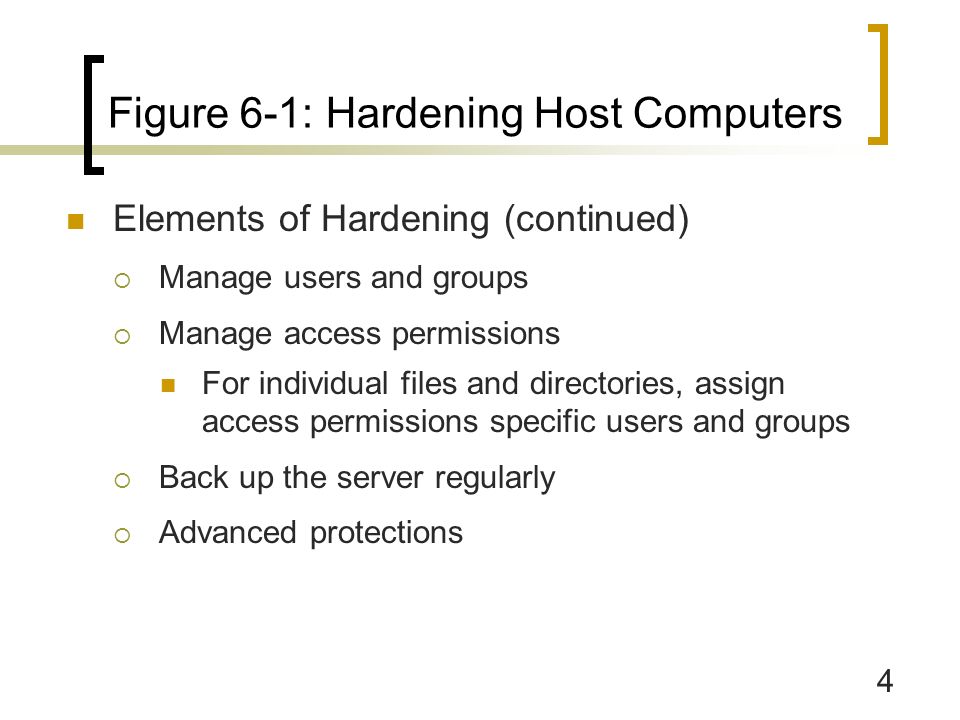 Figure 6-1: Hardening Host Computers

Elements of Hardening (continued)

Manage users and groups

Manage access permissions

For individual files and directories, assign access permissions specific users and groups

Back up the server regularly

Advanced protections

4